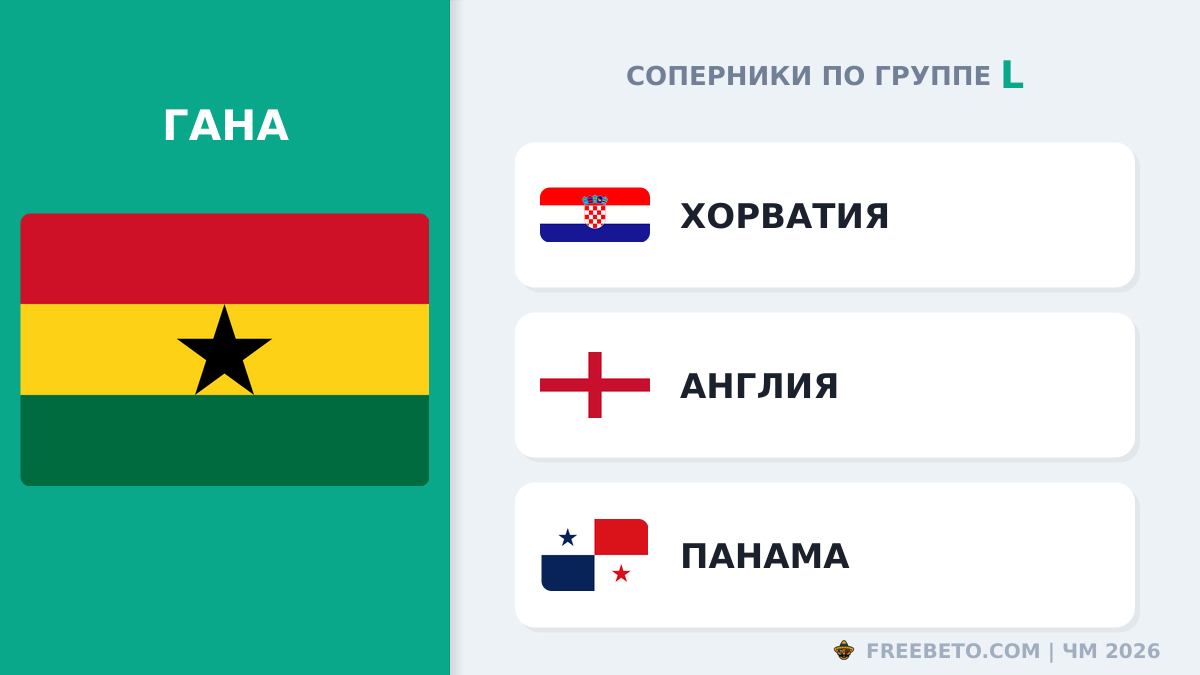 ГАНА

СОПЕРНИКИ ПО ГРУППЕ L

ХОРВАТИЯ

АНГЛИЯ

ПАНАМА

FREEBETO.COM | ЧМ 2026